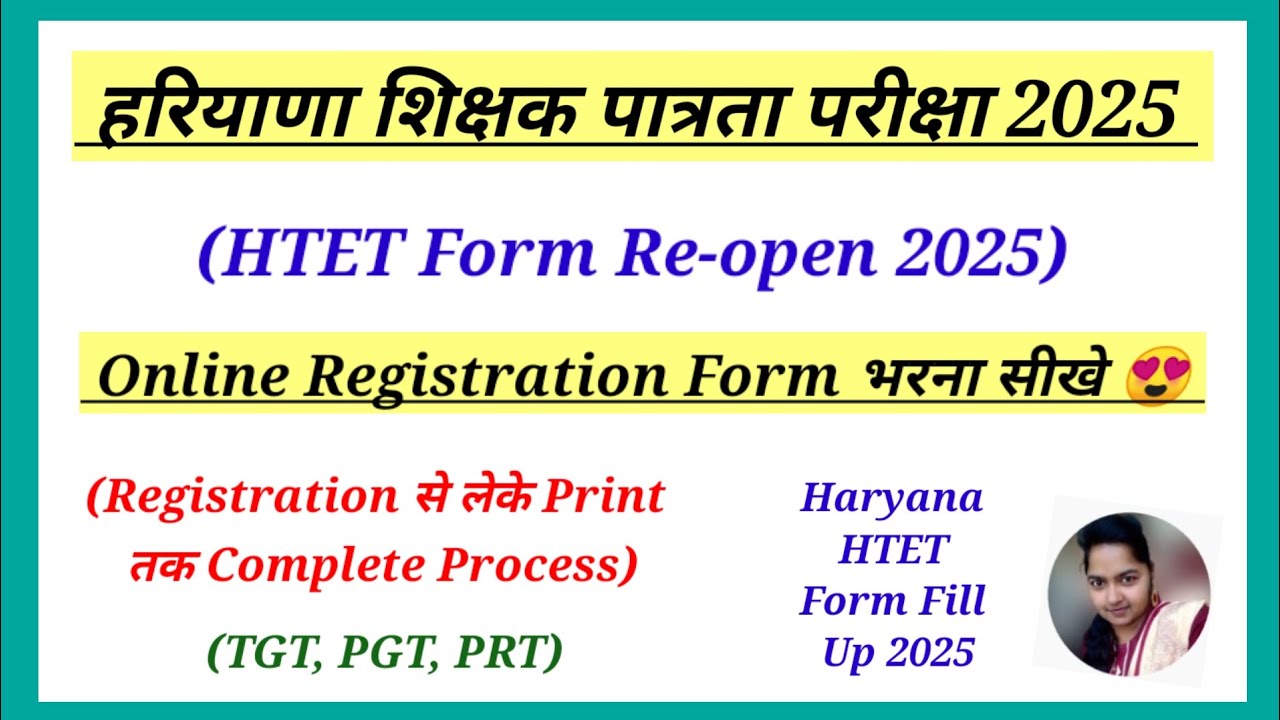 हरियाणा शिक्षक पात्रता परीक्षा 2025

(HTET Form Re-open 2025)

Online Registration Form भरना सीखे 😍

(Registration से लेके Print तक Complete Process)

(TGT, PGT, PRT)

Haryana HTET Form Fill Up 2025